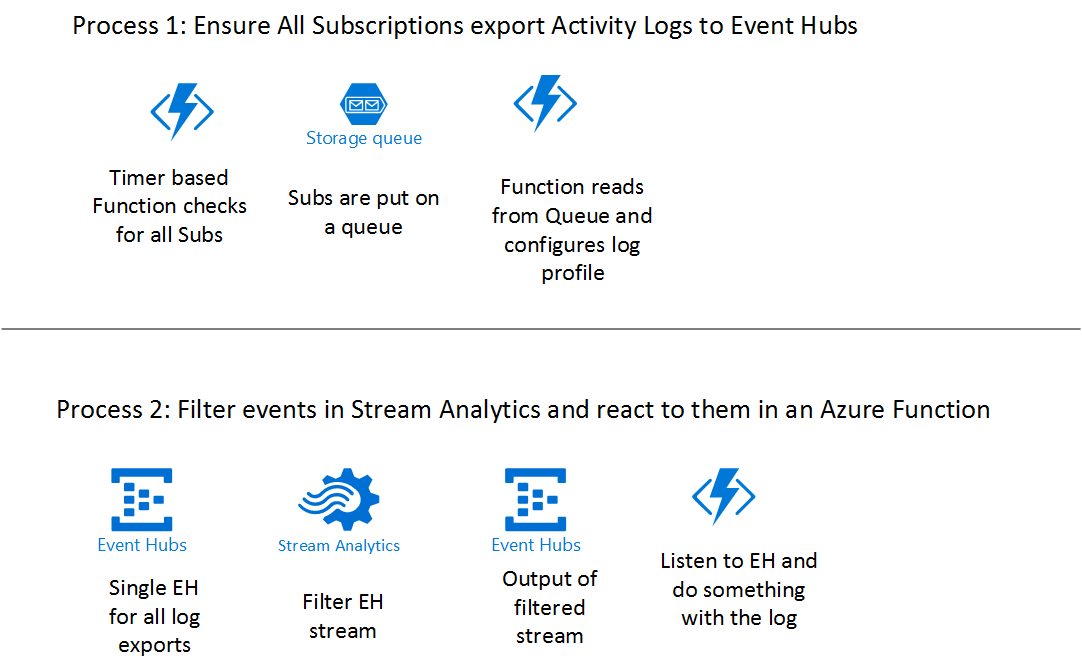 Process 1: Ensure All Subscriptions export Activity Logs to Event Hubs

Timer based Function checks for all Subs

Storage queue

Subs are put on a queue

Function reads from Queue and configures log profile

Process 2: Filter events in Stream Analytics and react to them in an Azure Function

Event Hubs

Single EH for all log exports

Stream Analytics

Filter EH stream

Event Hubs

Output of filtered stream

Listen to EH and do something with the log